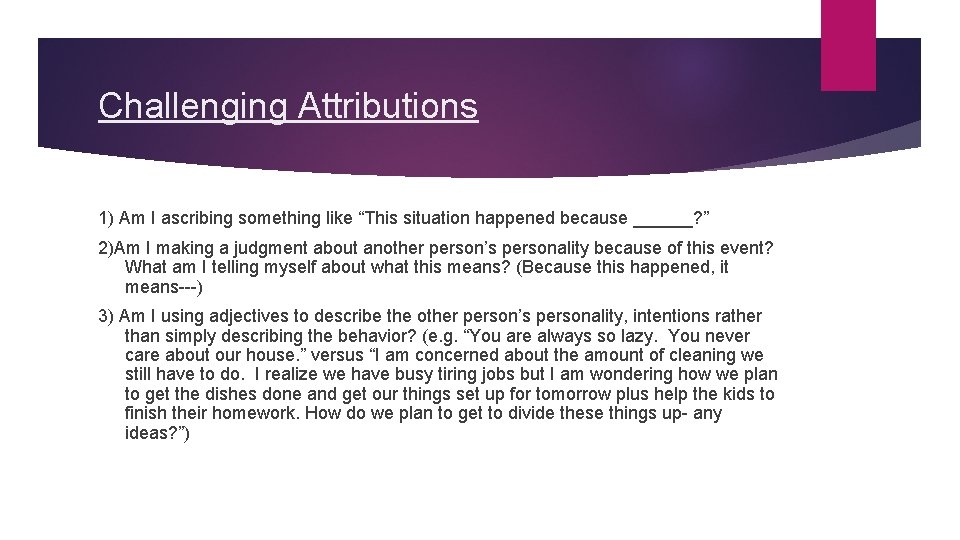 Challenging Attributions

1) Am I ascribing something like “This situation happened because ______?”

2)Am I making a judgment about another person’s personality because of this event? What am I telling myself about what this means? (Because this happened, it means---)

3) Am I using adjectives to describe the other person’s personality, intentions rather than simply describing the behavior? (e.g. “You are always so lazy. You never care about our house.” versus “I am concerned about the amount of cleaning we still have to do. I realize we have busy tiring jobs but I am wondering how we plan to get the dishes done and get our things set up for tomorrow plus help the kids to finish their homework. How do we plan to get to divide these things up- any ideas?”)